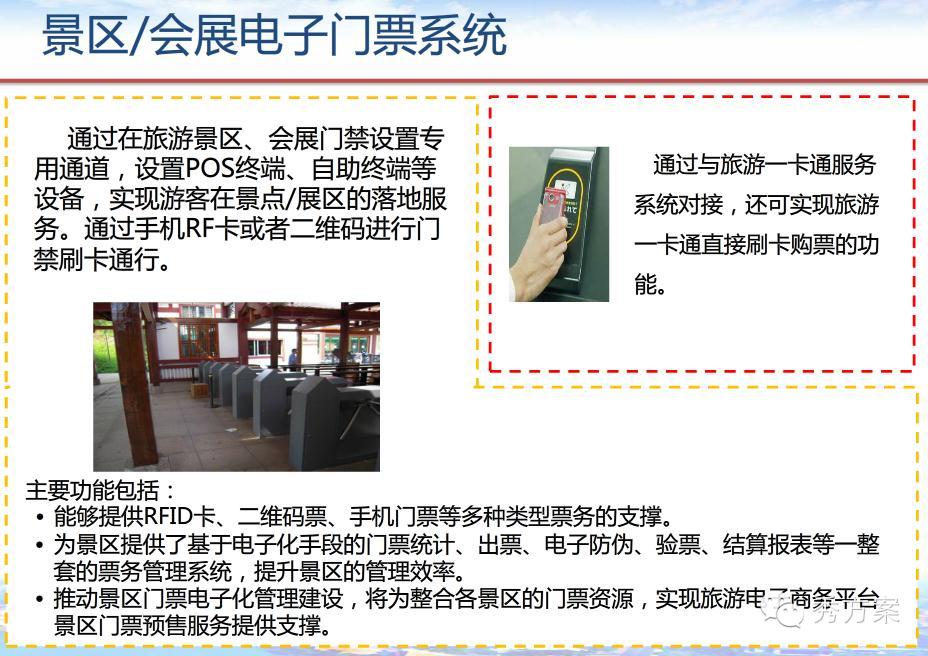 景区/会展电子门票系统

通过在旅游景区、会展门禁设置专用通道，设置POS终端、自助终端等设备，实现游客在景点/展区的落地服务。通过手机RF卡或者二维码进行门禁刷卡通行。

通过与旅游一卡通服务系统对接，还可实现旅游一卡通直接刷卡购票的功能。

主要功能包括：
• 能够提供RFID卡、二维码票、手机门票等多种类型票务的支撑。
• 为景区提供了基于电子化手段的门票统计、出票、电子防伪、验票、结算报表等一整套的票务管理系统，提升景区的管理效率。
• 推动景区门票电子化管理建设，将为整合各景区的门票资源，实现旅游电子商务平台景区门票预售服务提供支撑。

秀方案